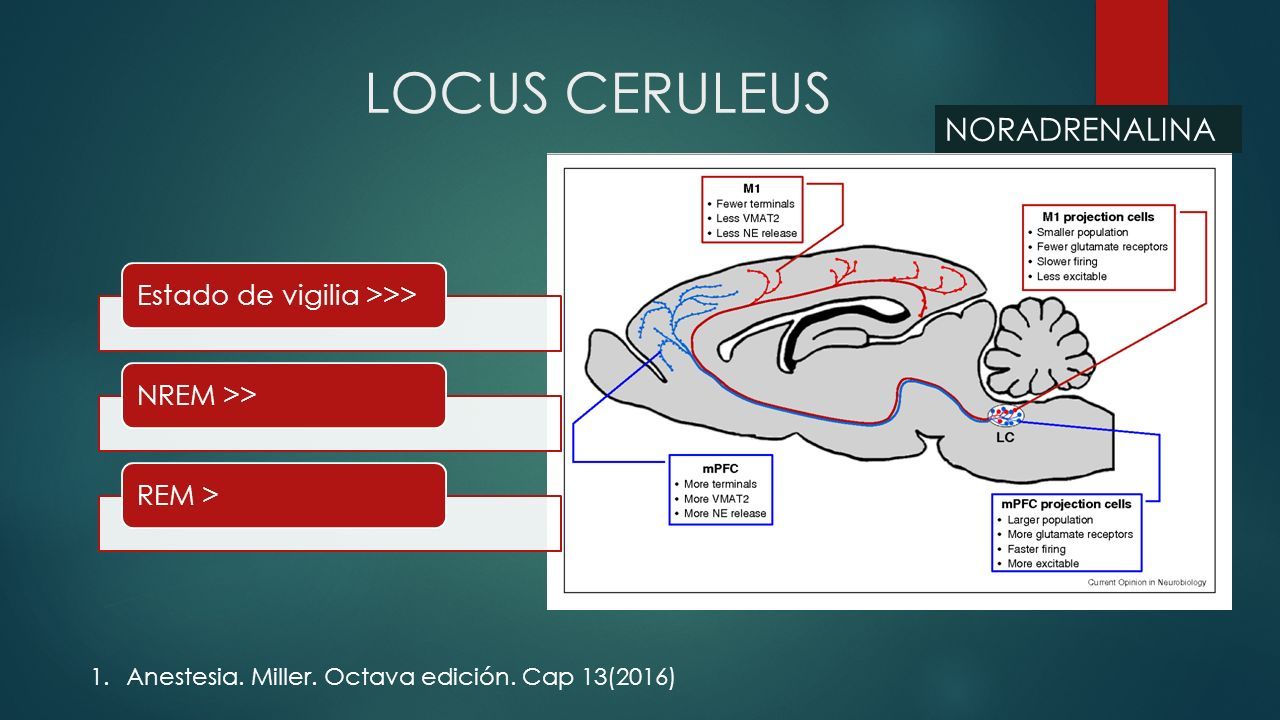 LOCUS CERULEUS

NORADRENALINA

Estado de vigilia >>>

NREM >>

REM >

M1
• Fewer terminals
• Less VMAT2
• Less NE release

M1 projection cells
• Smaller population
• Fewer glutamate receptors
• Slower firing
• Less excitable

LC

mPFC
• More terminals
• More VMAT2
• More NE release

mPFC projection cells
• Larger population
• More glutamate receptors
• Faster firing
• More excitable

Current Opinion in Neurobiology

1. Anestesia. Miller. Octava edición. Cap 13(2016)